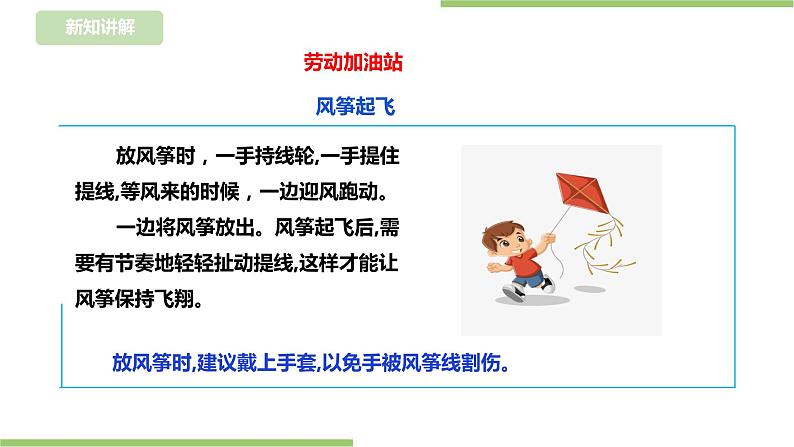 新知讲解

劳动加油站

风筝起飞

放风筝时，一手持线轮,一手提住提线,等风来的时候，一边迎风跑动。

一边将风筝放出。风筝起飞后,需要有节奏地轻轻扯动提线,这样才能让风筝保持飞翔。

放风筝时,建议戴上手套,以免手被风筝线割伤。